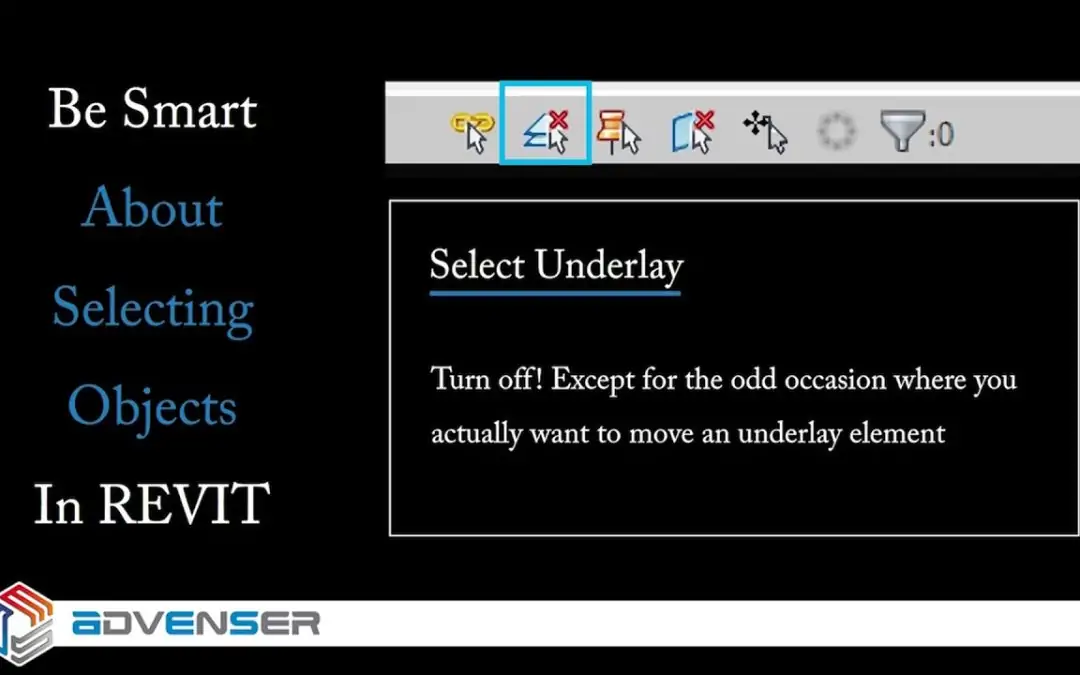 Be Smart
About
Selecting
Objects
In REVIT

:0

Select Underlay

Turn off! Except for the odd occasion where you actually want to move an underlay element

ADVENSER